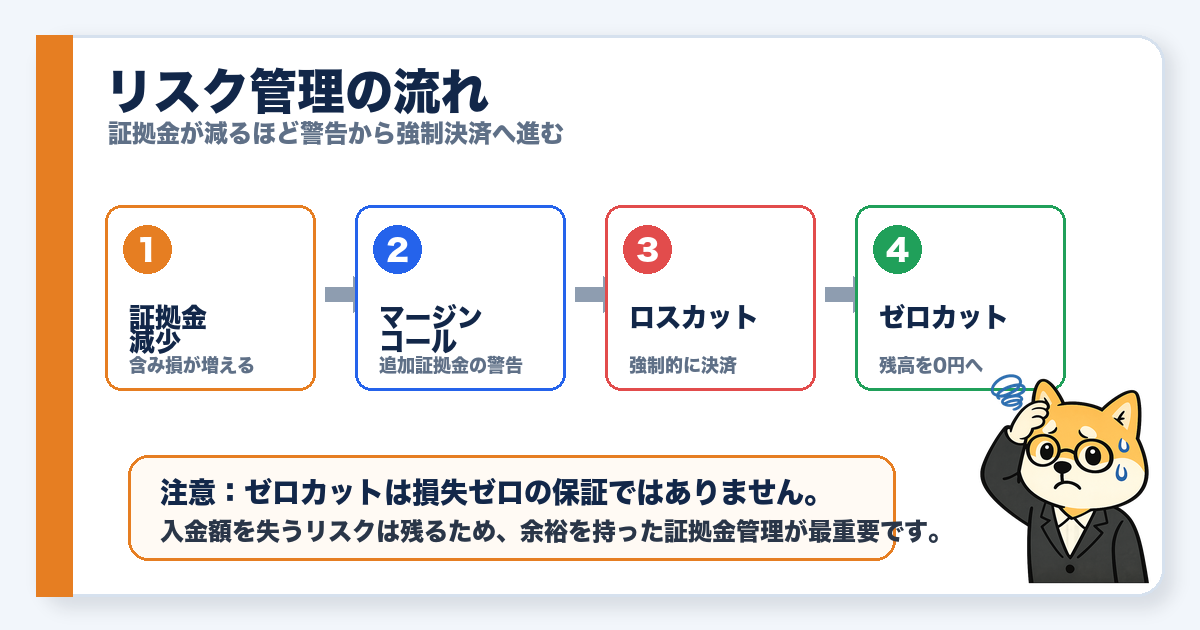 リスク管理の流れ
証拠金が減るほど警告から強制決済へ進む

1
証拠金減少
含み損が増える

2
マージンコール
追加証拠金の警告

3
ロスカット
強制的に決済

4
ゼロカット
残高を0円へ

注意：ゼロカットは損失ゼロの保証ではありません。
入金額を失うリスクは残るため、余裕を持った証拠金管理が最重要です。